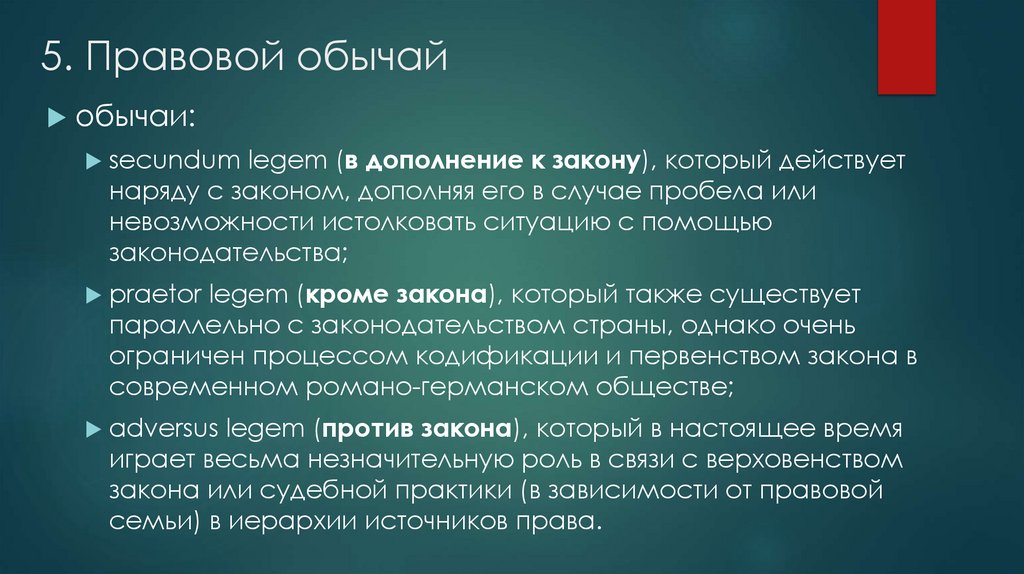 5. Правовой обычай

обычаи:

secundum legem (в дополнение к закону), который действует наряду с законом, дополняя его в случае пробела или невозможности истолковать ситуацию с помощью законодательства;

praetor legem (кроме закона), который также существует параллельно с законодательством страны, однако очень ограничен процессом кодификации и первенством закона в современном романо-германском обществе;

adversus legem (против закона), который в настоящее время играет весьма незначительную роль в связи с верховенством закона или судебной практики (в зависимости от правовой семьи) в иерархии источников права.